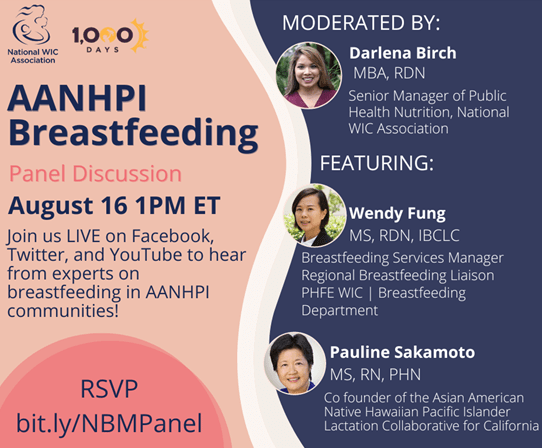 National WIC Association

1,000 DAYS

AANHPI Breastfeeding

Panel Discussion

August 16 1PM ET

Join us LIVE on Facebook, Twitter, and YouTube to hear from experts on breastfeeding in AANHPI communities!

RSVP
bit.ly/NBMPanel

MODERATED BY:

Darlena Birch
MBA, RDN
Senior Manager of Public Health Nutrition, National WIC Association

FEATURING:

Wendy Fung
MS, RDN, IBCLC
Breastfeeding Services Manager
Regional Breastfeeding Liaison
PHFE WIC | Breastfeeding Department

Pauline Sakamoto
MS, RN, PHN
Co founder of the Asian American Native Hawaiian Pacific Islander Lactation Collaborative for California